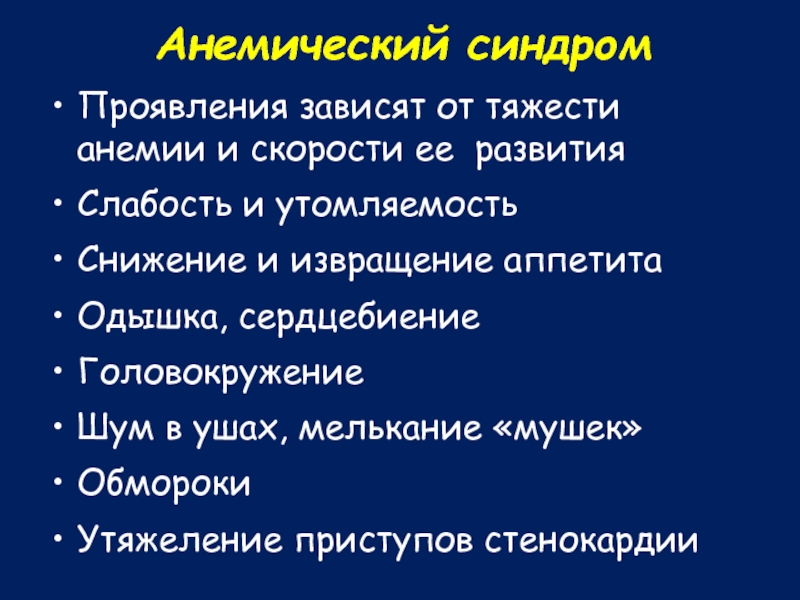 Анемический синдром

• Проявления зависят от тяжести анемии и скорости ее развития
• Слабость и утомляемость
• Снижение и извращение аппетита
• Одышка, сердцебиение
• Головокружение
• Шум в ушах, мелькание «мушек»
• Обмороки
• Утяжеление приступов стенокардии